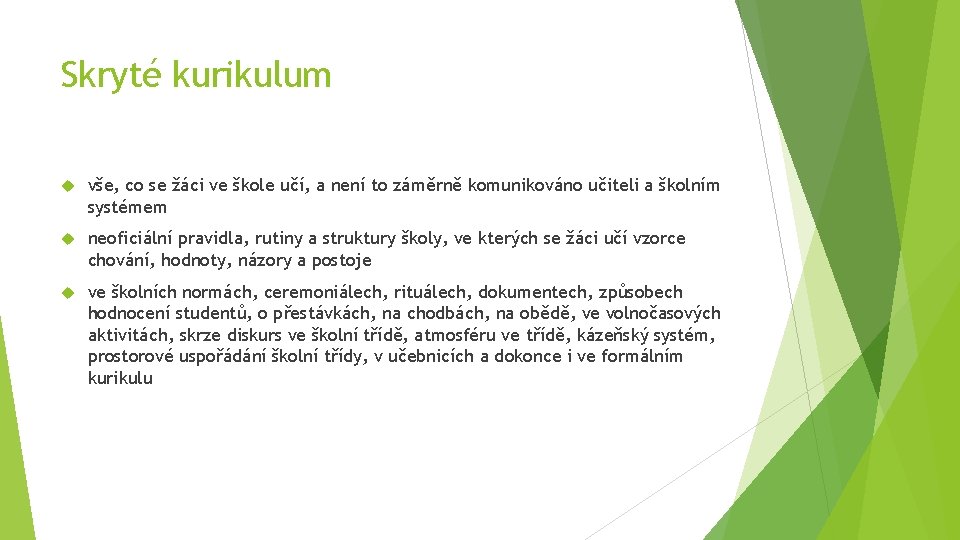 Skryté kurikulum

vše, co se žáci ve škole učí, a není to záměrně komunikováno učiteli a školním systémem

neoficiální pravidla, rutiny a struktury školy, ve kterých se žáci učí vzorce chování, hodnoty, názory a postoje

ve školních normách, ceremoniálech, rituálech, dokumentech, způsobech hodnocení studentů, o přestávkách, na chodbách, na obědě, ve volnočasových aktivitách, skrze diskurs ve školní třídě, atmosféru ve třídě, kázeňský systém, prostorové uspořádání školní třídy, v učebnicích a dokonce i ve formálním kurikulu